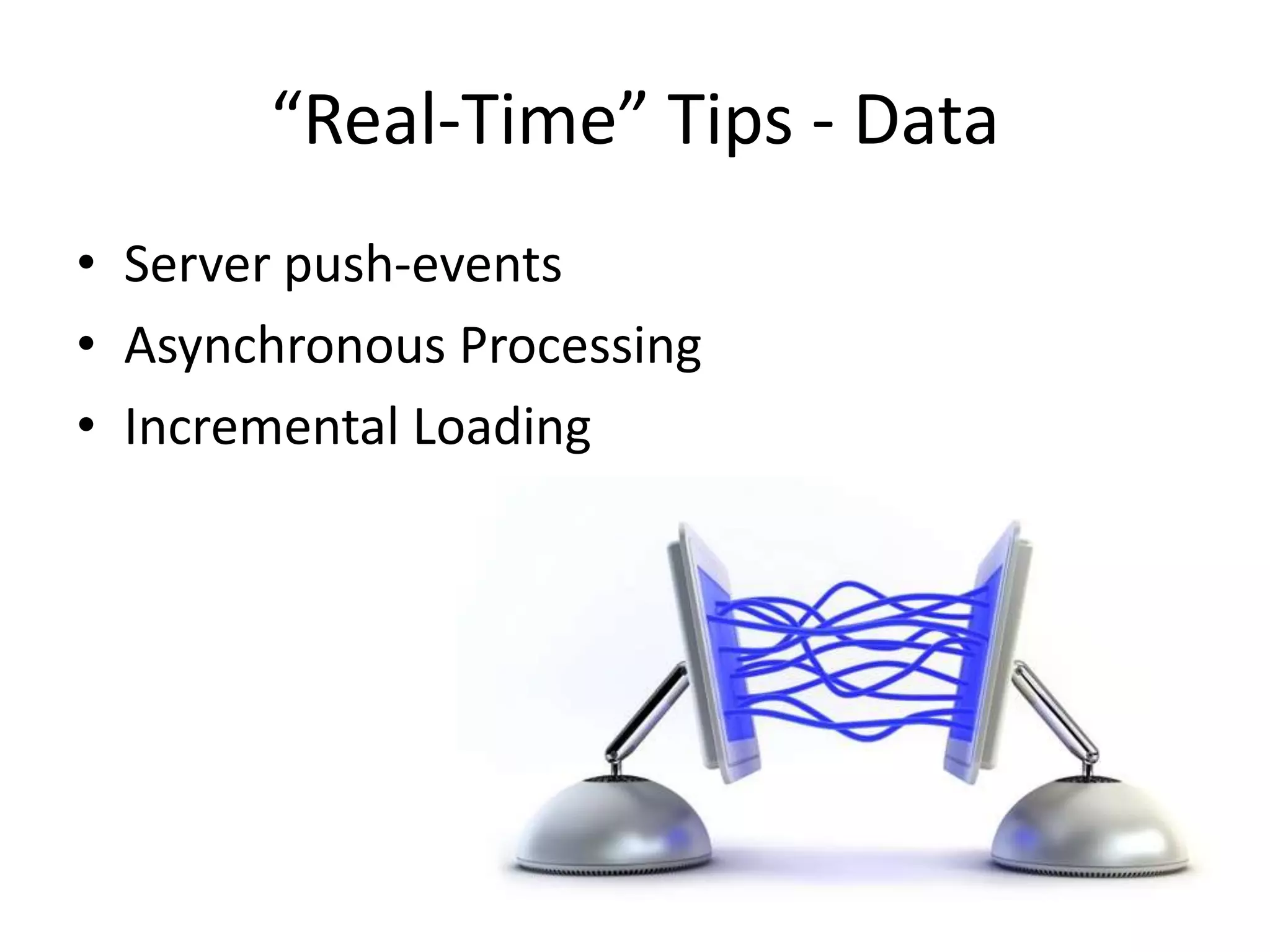 “Real-Time” Tips - Data

• Server push-events
• Asynchronous Processing
• Incremental Loading